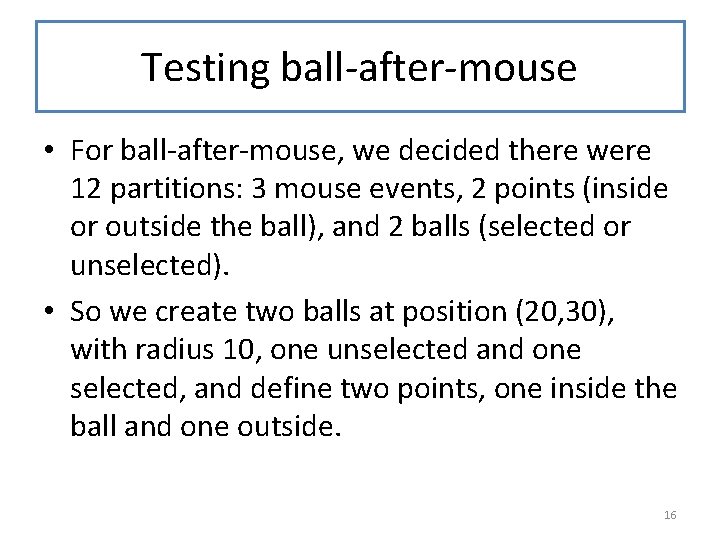 Testing ball-after-mouse

• For ball-after-mouse, we decided there were 12 partitions: 3 mouse events, 2 points (inside or outside the ball), and 2 balls (selected or unselected).

• So we create two balls at position (20,30), with radius 10, one unselected and one selected, and define two points, one inside the ball and one outside.

16